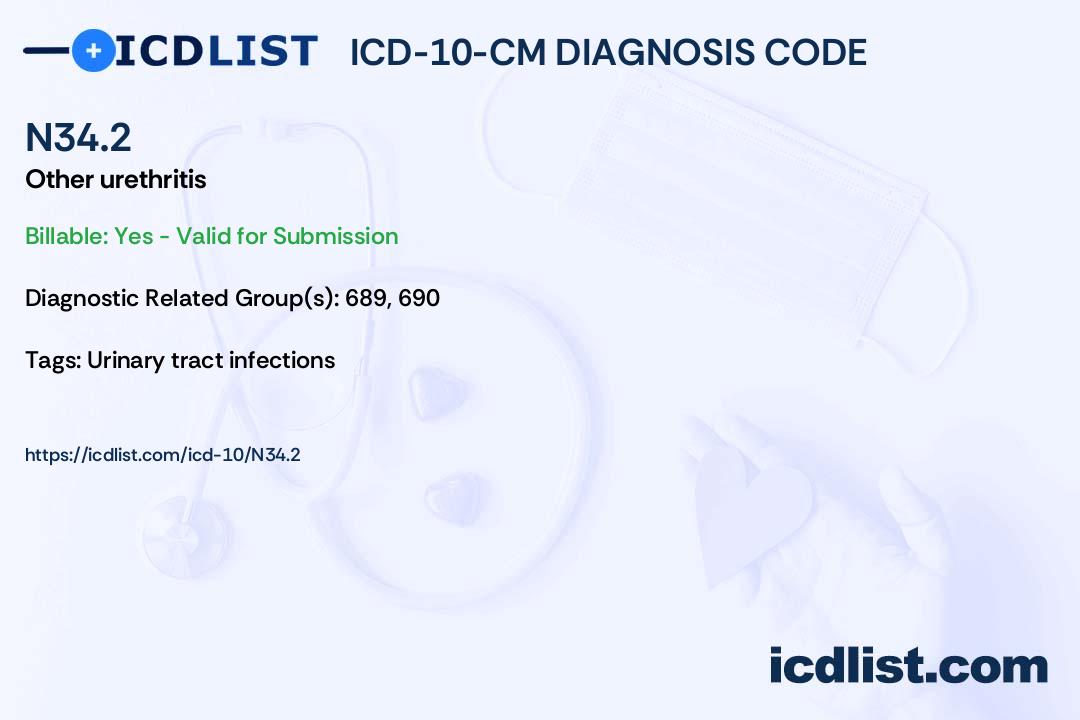 ICDLIST ICD-10-CM DIAGNOSIS CODE

N34.2
Other urethritis

Billable: Yes - Valid for Submission

Diagnostic Related Group(s): 689, 690

Tags: Urinary tract infections

https://icdlist.com/icd-10/N34.2

icdlist.com